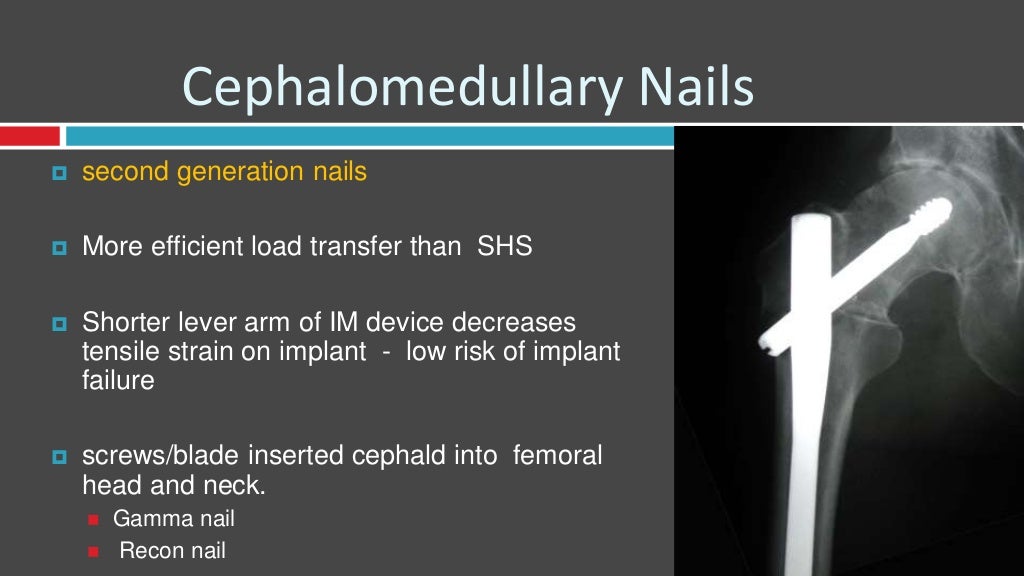 Cephalomedullary Nails

second generation nails

More efficient load transfer than SHS

Shorter lever arm of IM device decreases tensile strain on implant - low risk of implant failure

screws/blade inserted cephald into femoral head and neck.

Gamma nail

Recon nail